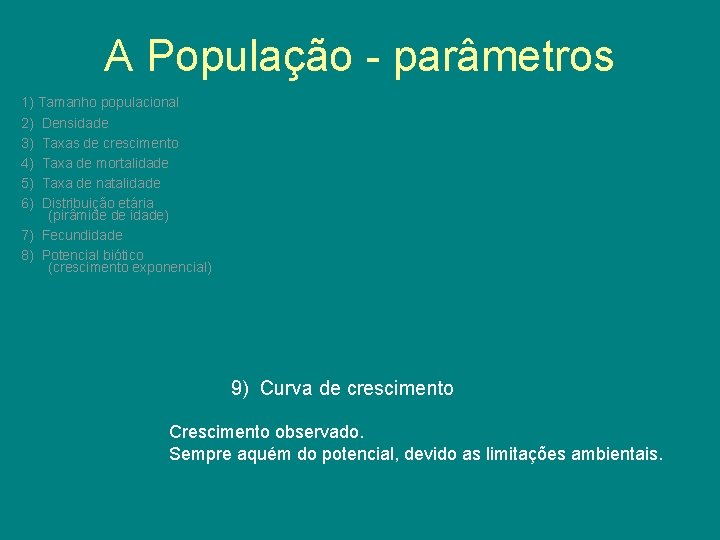 A População - parâmetros

1) Tamanho populacional
2) Densidade
3) Taxas de crescimento
4) Taxa de mortalidade
5) Taxa de natalidade
6) Distribuição etária
(pirâmide de idade)
7) Fecundidade
8) Potencial biótico
(crescimento exponencial)

9) Curva de crescimento

Crescimento observado.
Sempre aquém do potencial, devido as limitações ambientais.